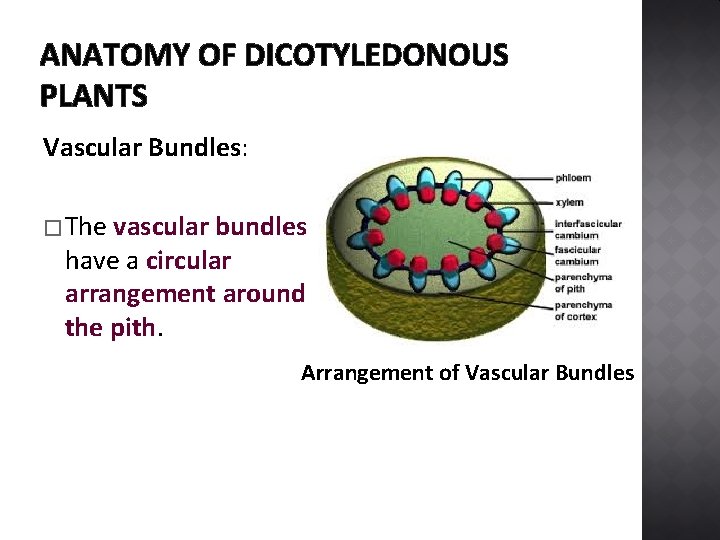 ANATOMY OF DICOTYLEDONOUS PLANTS

Vascular Bundles:

□ The vascular bundles have a circular arrangement around the pith.

phloem
xylem
interfascicular cambium
fascicular cambium
parenchyma of pith
parenchyma of cortex

Arrangement of Vascular Bundles